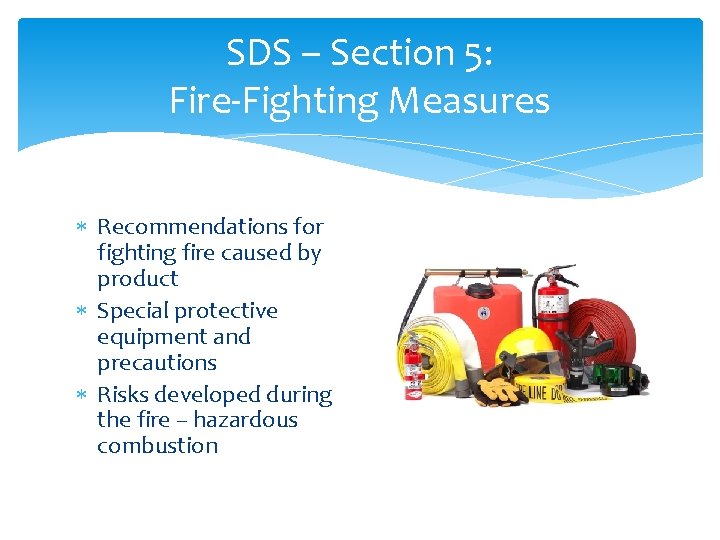 SDS – Section 5:
Fire-Fighting Measures

* Recommendations for fighting fire caused by product
* Special protective equipment and precautions
* Risks developed during the fire – hazardous combustion

LINE DO